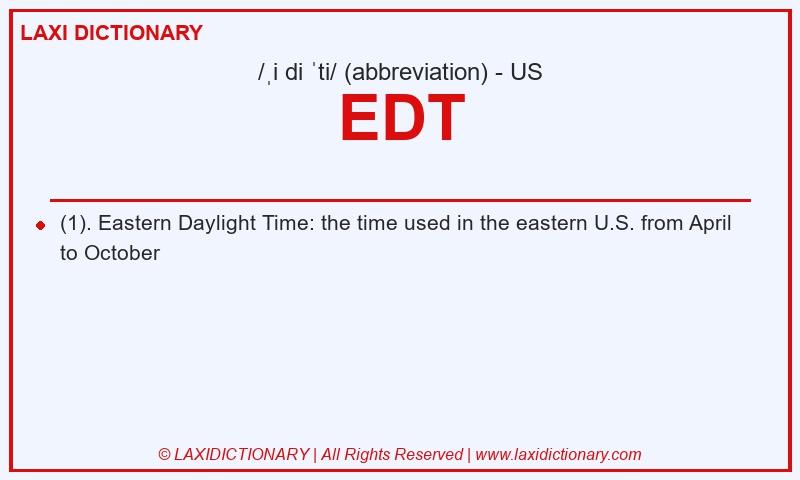 LAXI DICTIONARY

/ˌi di ˈti/ (abbreviation) - US

EDT

(1). Eastern Daylight Time: the time used in the eastern U.S. from April to October

© LAXIDICTIONARY | All Rights Reserved | www.laxidictionary.com